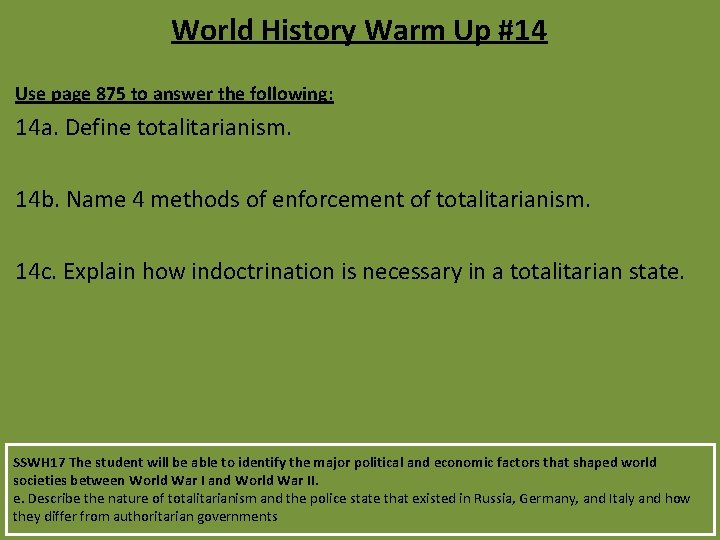 World History Warm Up #14

Use page 875 to answer the following:

14a. Define totalitarianism.

14b. Name 4 methods of enforcement of totalitarianism.

14c. Explain how indoctrination is necessary in a totalitarian state.

SSWH17 The student will be able to identify the major political and economic factors that shaped world societies between World War I and World War II.
e. Describe the nature of totalitarianism and the police state that existed in Russia, Germany, and Italy and how they differ from authoritarian governments